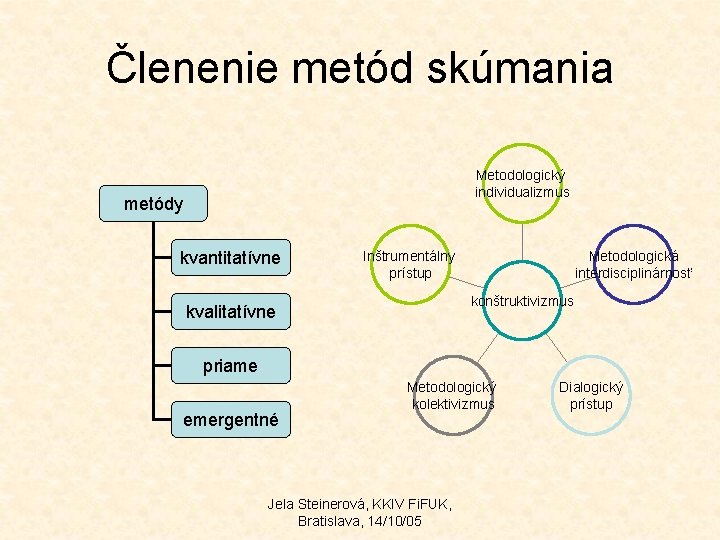 Členenie metód skúmania

metódy

kvantitatívne

kvalitatívne

priame

emergentné

Metodologický individualizmus

Inštrumentálny prístup

Metodologická interdisciplinárnosť

konštruktivizmus

Metodologický kolektivizmus

Dialogický prístup

Jela Steinerová, KKIV FiFUK, Bratislava, 14/10/05